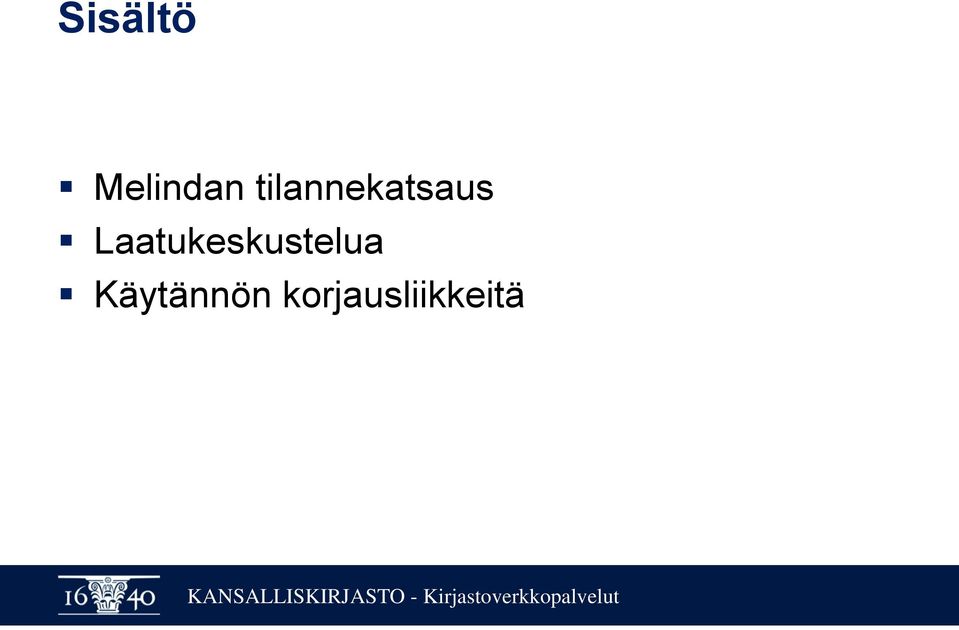 Sisältö

▪ Melindan tilannekatsaus
▪ Laatukeskustelua
▪ Käytännön korjausliikkeitä

16 40 KANSALLISKIRJASTO - Kirjastoverkkopalvelut